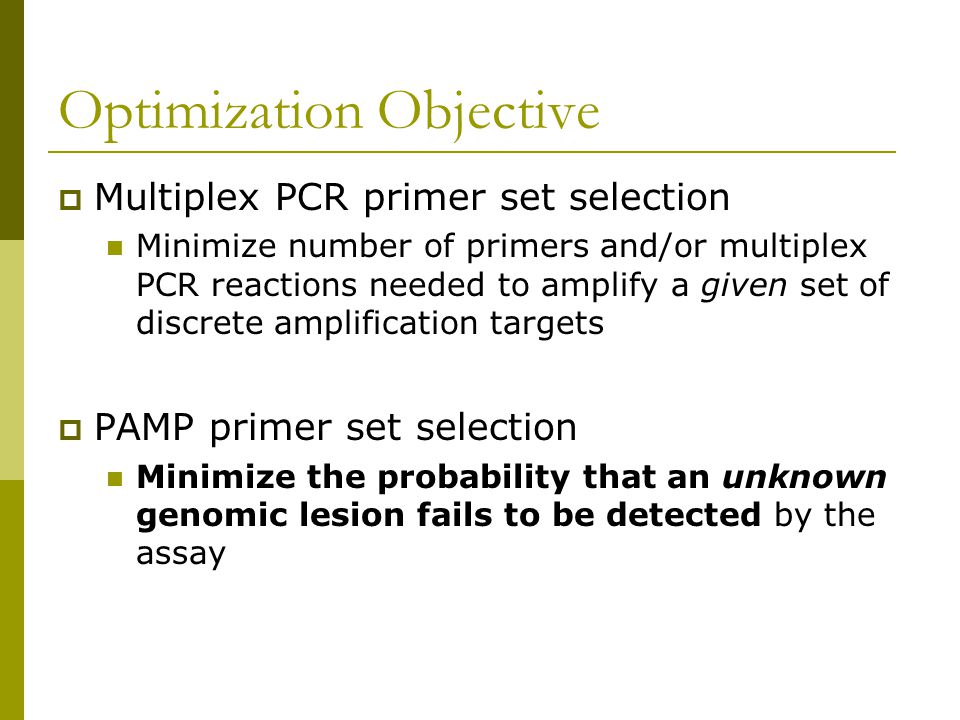 Optimization Objective

Multiplex PCR primer set selection

Minimize number of primers and/or multiplex PCR reactions needed to amplify a given set of discrete amplification targets

PAMP primer set selection

Minimize the probability that an unknown genomic lesion fails to be detected by the assay